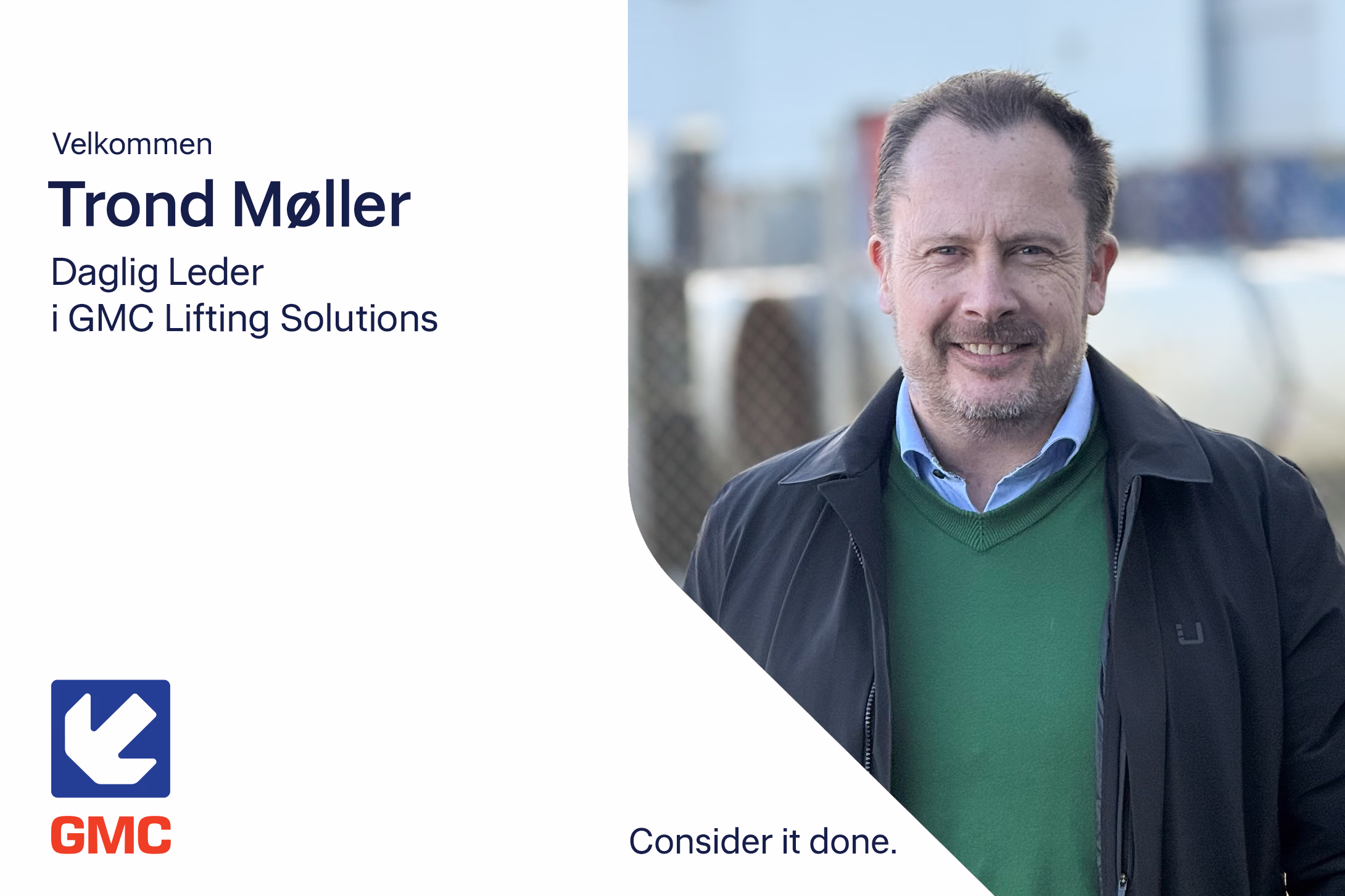 Velkommen

Trond Møller

Daglig Leder
i GMC Lifting Solutions

GMC

Consider it done.